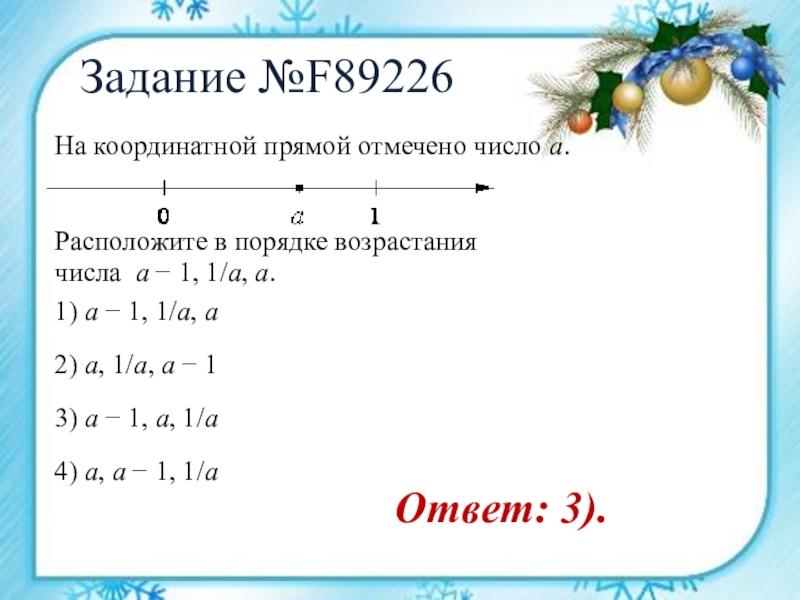 Задание №F89226

На координатной прямой отмечено число $a$.

0 $a$ 1

Расположите в порядке возрастания числа $a - 1$, $1/a$, $a$.

1) $a - 1$, $1/a$, $a$

2) $a$, $1/a$, $a - 1$

3) $a - 1$, $a$, $1/a$

4) $a$, $a - 1$, $1/a$

Ответ: 3).